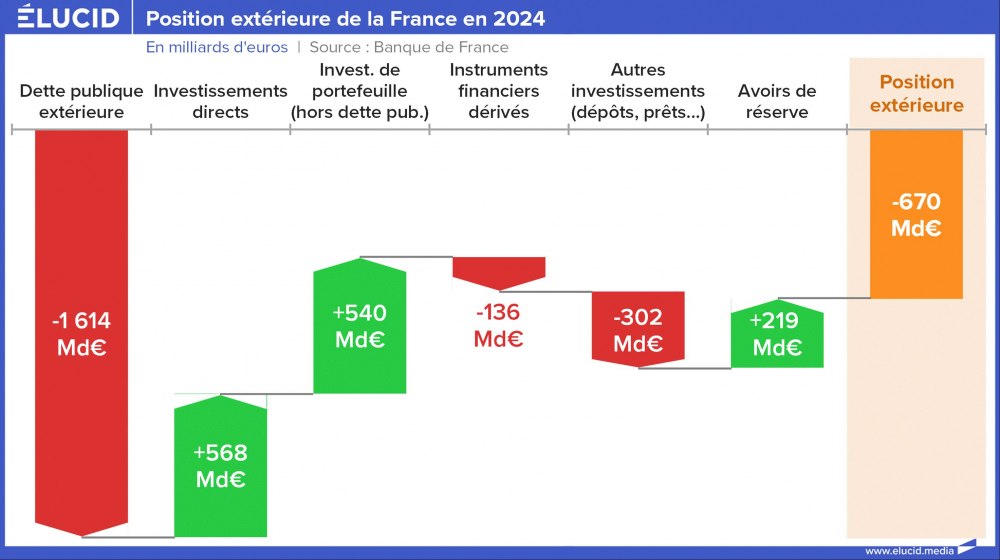 ÉLUCID | Position extérieure de la France en 2024

En milliards d'euros | Source : Banque de France

Dette publique extérieure

Investissements directs

Invest. de portefeuille (hors dette pub.)

Instruments financiers dérivés

Autres investissements (dépôts, prêts...)

Avoirs de réserve

Position extérieure

-1 614 Md€

+568 Md€

+540 Md€

-136 Md€

-302 Md€

+219 Md€

-670 Md€

www.elucid.media